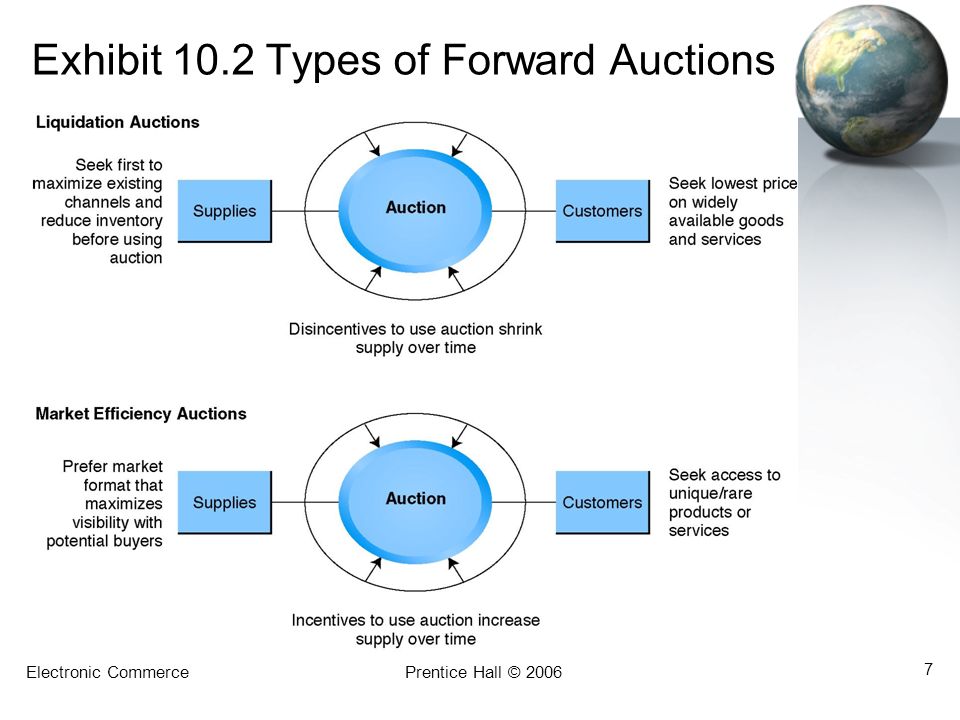 Exhibit 10.2 Types of Forward Auctions

Liquidation Auctions

Seek first to maximize existing channels and reduce inventory before using auction

Supplies

Auction

Customers

Seek lowest price on widely available goods and services

Disincentives to use auction shrink supply over time

Market Efficiency Auctions

Prefer market format that maximizes visibility with potential buyers

Supplies

Auction

Customers

Seek access to unique/rare products or services

Incentives to use auction increase supply over time

Electronic Commerce

Prentice Hall © 2006

7